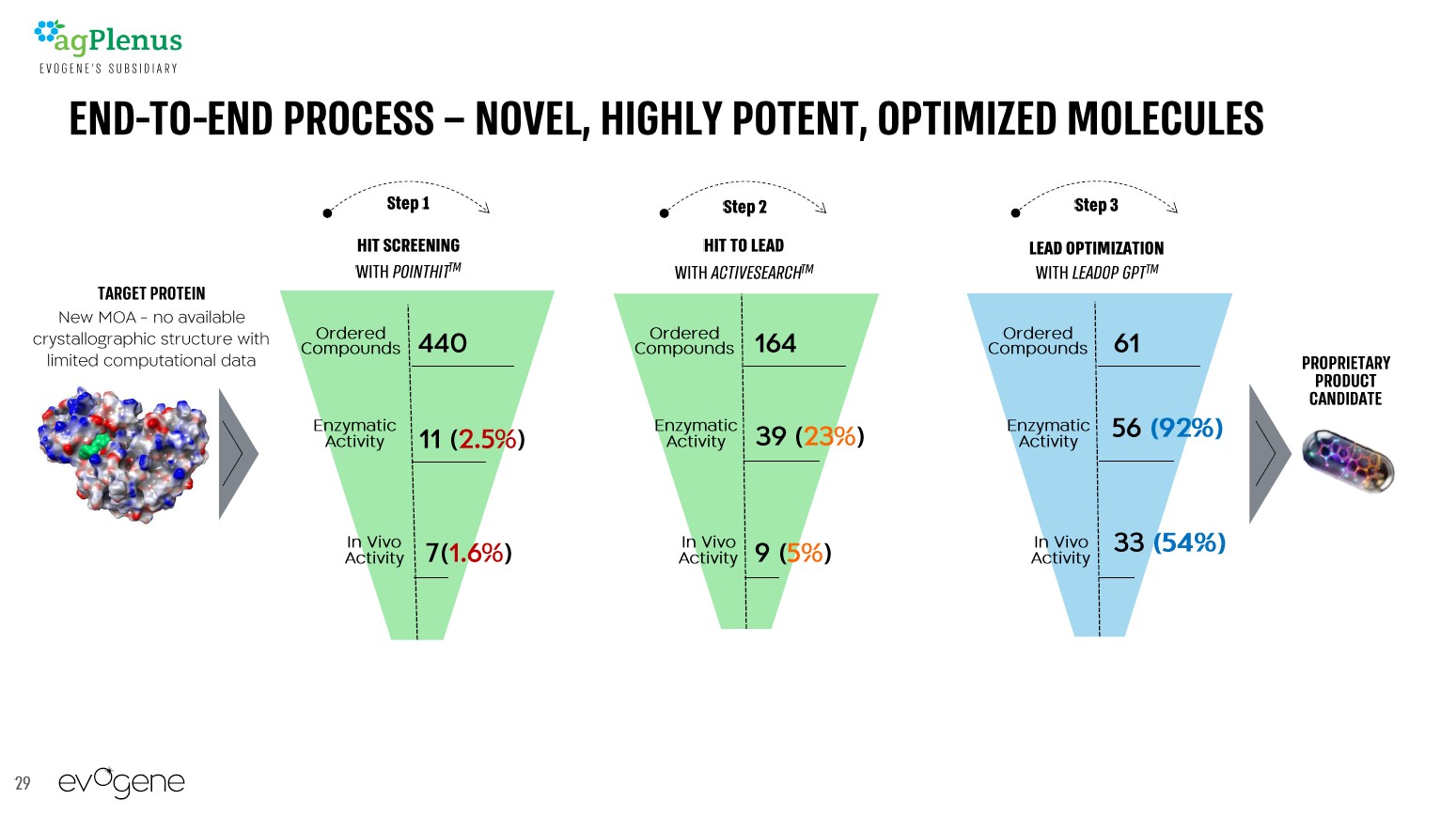 agPlenus
EVOGENE'S SUBSIDIARY

END-TO-END PROCESS – NOVEL, HIGHLY POTENT, OPTIMIZED MOLECULES

TARGET PROTEIN
New MOA - no available crystallographic structure with limited computational data

Step 1
HIT SCREENING
WITH POINTHIT™

Ordered Compounds 440
Enzymatic Activity 11 (2.5%)
In Vivo Activity 7(1.6%)

Step 2
HIT TO LEAD
WITH ACTIVESEARCH™

Ordered Compounds 164
Enzymatic Activity 39 (23%)
In Vivo Activity 9 (5%)

Step 3
LEAD OPTIMIZATION
WITH LEADOP GPT™

Ordered Compounds 61
Enzymatic Activity 56 (92%)
In Vivo Activity 33 (54%)

PROPRIETARY PRODUCT CANDIDATE

29 evogene